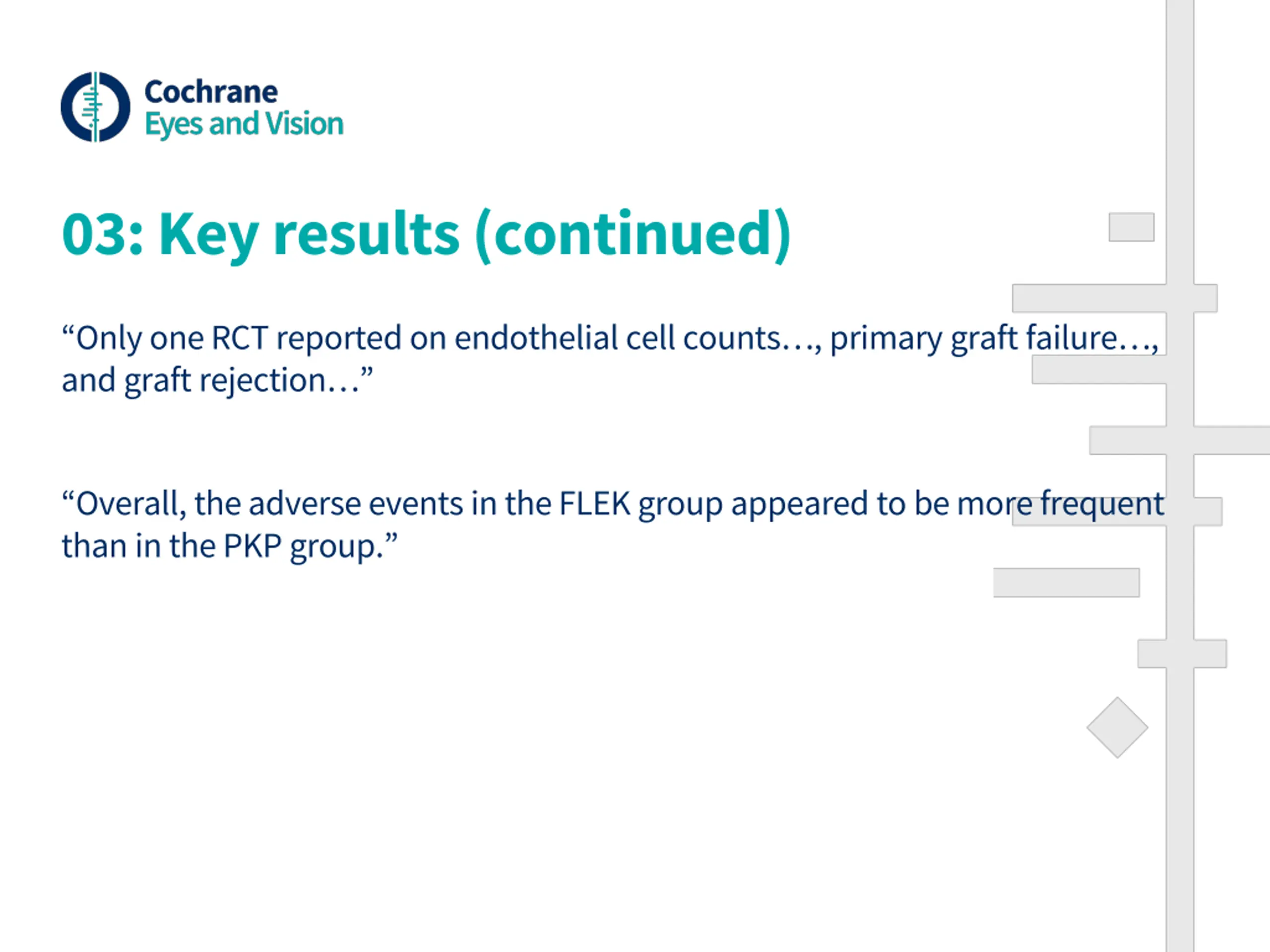 Cochrane
Eyes and Vision

03: Key results (continued)

“Only one RCT reported on endothelial cell counts…, primary graft failure…, and graft rejection…”

“Overall, the adverse events in the FLEK group appeared to be more frequent than in the PKP group.”